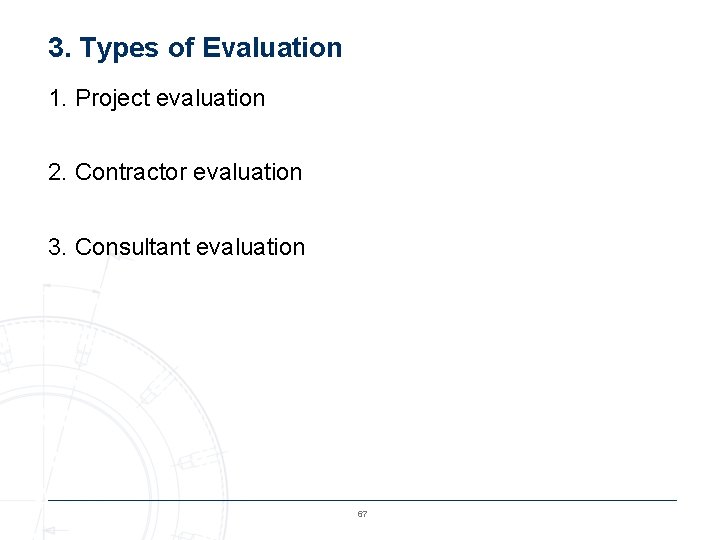 3. Types of Evaluation

1. Project evaluation

2. Contractor evaluation

3. Consultant evaluation

67